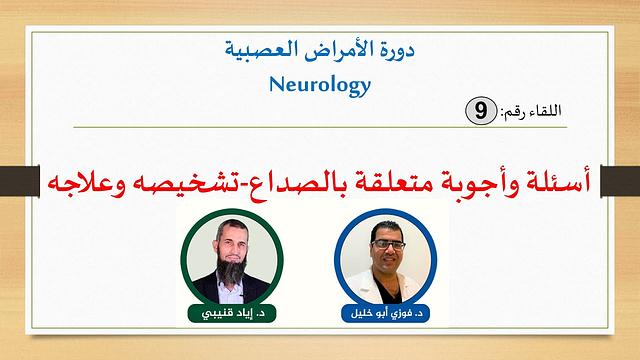 دورة الأمراض العصبية
Neurology

اللقاء رقم: 9

أسئلة وأجوبة متعلقة بالصداع-تشخيصه وعلاجه

د. فوزي أبو خليل

د. إياد قنيبي